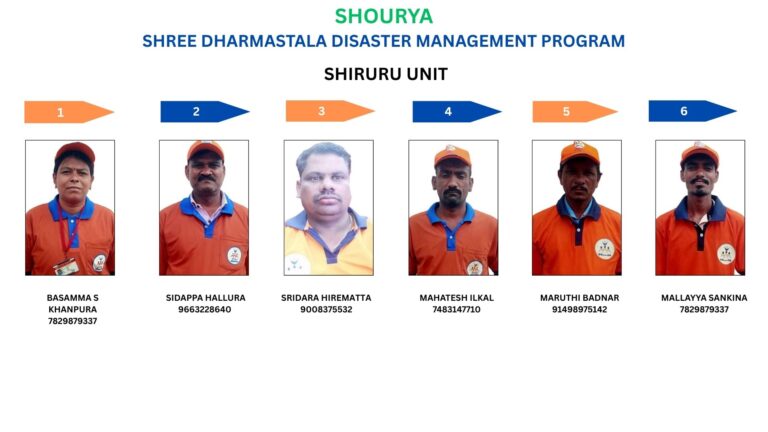 SHOURYA
SHREE DHARMASTALA DISASTER MANAGEMENT PROGRAM

SHIRURU UNIT

1

2

3

4

5

6

BASAMMA S KHANPURA
7829879337

SIDAPPA HALLURA
9663228640

SRIDARA HIREMATTA
9008375532

MAHATESH ILKAL
7483147710

MARUTHI BADNAR
91498975142

MALLAYYA SANKINA
7829879337